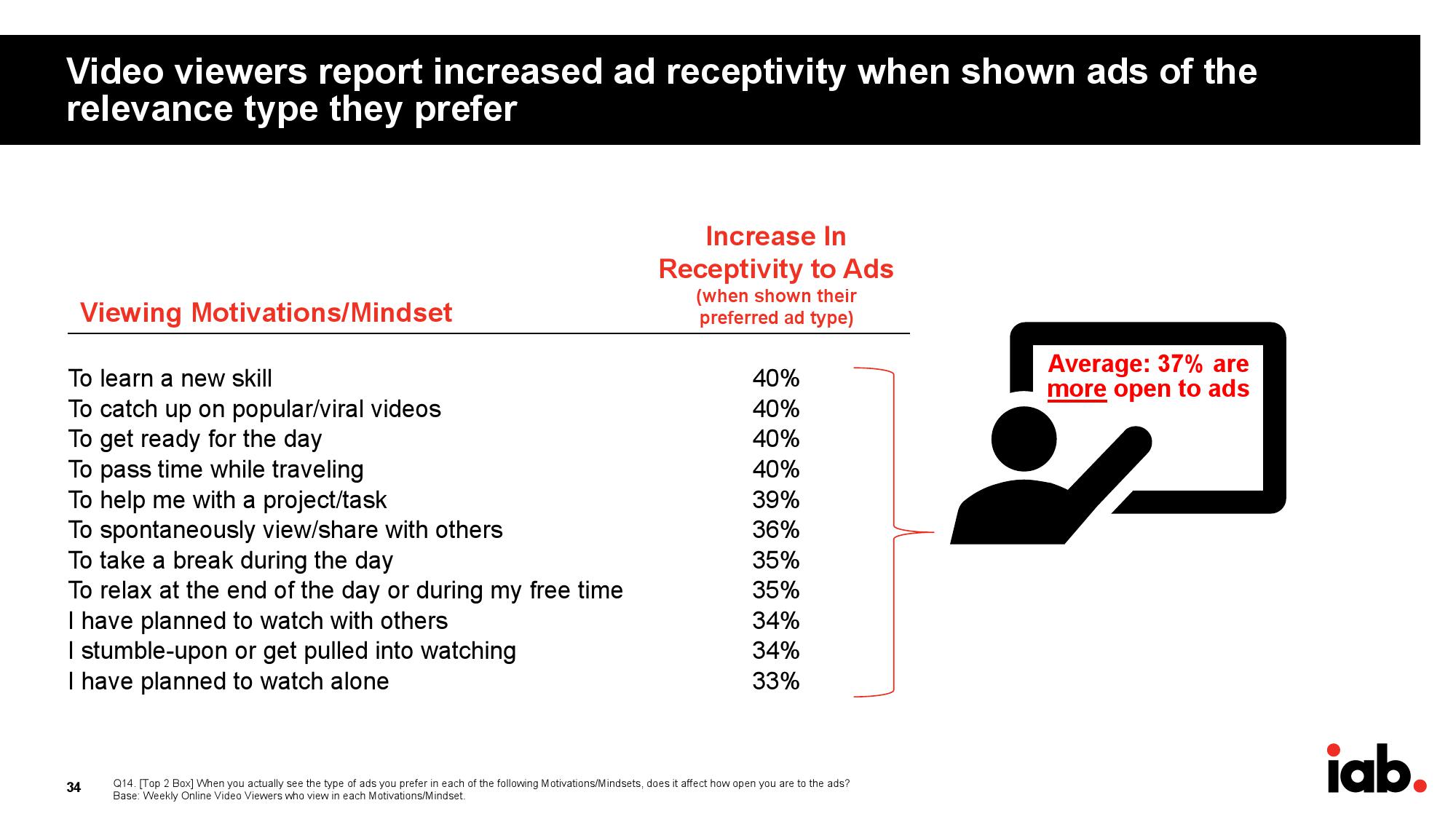 Video viewers report increased ad receptivity when shown ads of the relevance type they prefer

| Viewing Motivations/Mindset | Increase In Receptivity to Ads (when shown their preferred ad type) |
|---|---|
| To learn a new skill | 40% |
| To catch up on popular/viral videos | 40% |
| To get ready for the day | 40% |
| To pass time while traveling | 40% |
| To help me with a project/task | 39% |
| To spontaneously view/share with others | 36% |
| To take a break during the day | 35% |
| To relax at the end of the day or during my free time | 35% |
| I have planned to watch with others | 34% |
| I stumble-upon or get pulled into watching | 34% |
| I have planned to watch alone | 33% |

Average: 37% are more open to ads

34

Q14. [Top 2 Box] When you actually see the type of ads you prefer in each of the following Motivations/Mindsets, does it affect how open you are to the ads?
Base: Weekly Online Video Viewers who view in each Motivations/Mindset.

iab.